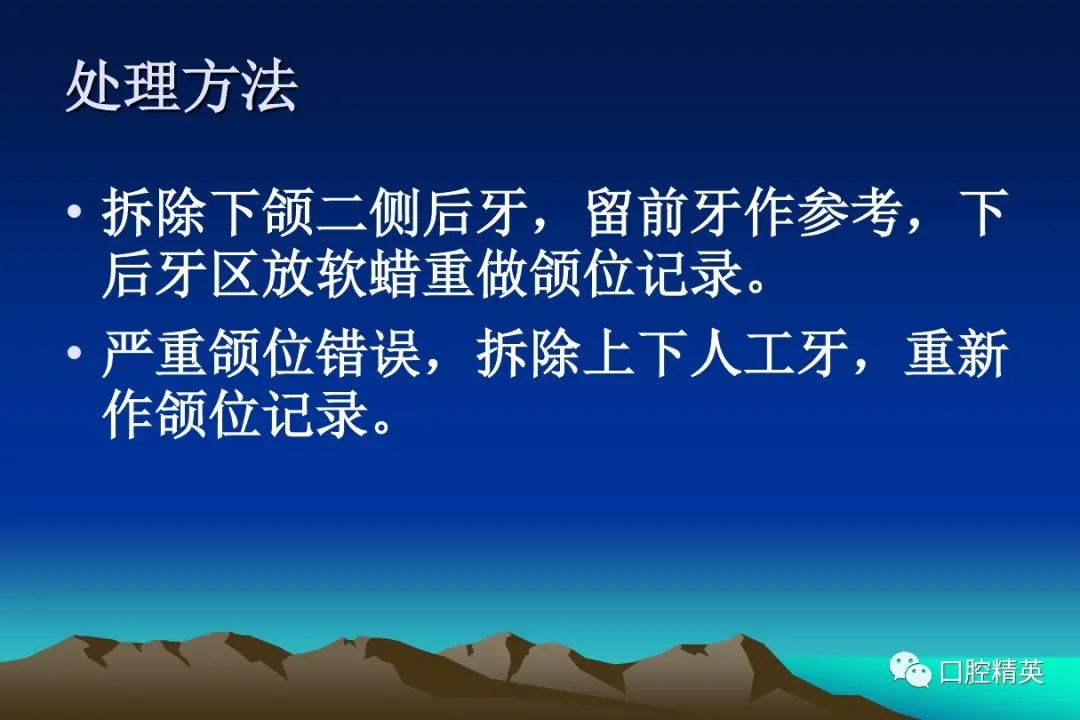 处理方法

• 拆除下颌二侧后牙，留前牙作参考，下后牙区放软蜡重做颌位记录。

• 严重颌位错误，拆除上下人工牙，重新作颌位记录。

口腔精英